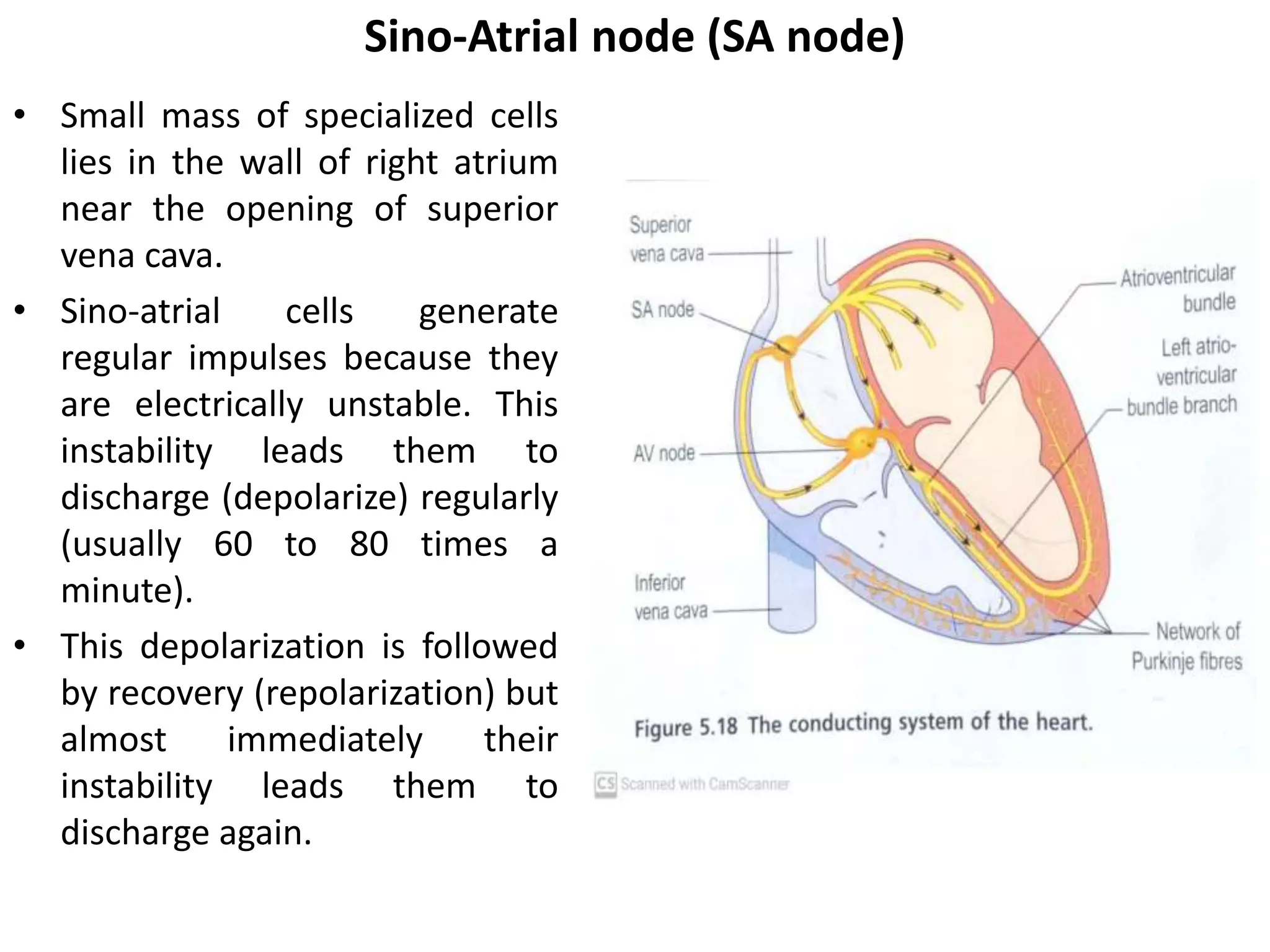 Sino-Atrial node (SA node)

• Small mass of specialized cells lies in the wall of right atrium near the opening of superior vena cava.

• Sino-atrial cells generate regular impulses because they are electrically unstable. This instability leads them to discharge (depolarize) regularly (usually 60 to 80 times a minute).

• This depolarization is followed by recovery (repolarization) but almost immediately their instability leads them to discharge again.

Superior vena cava

SA node

AV node

Inferior vena cava

Atrioventricular bundle

Left atrio-ventricular bundle branch

Network of Purkinje fibres

Figure 5.18 The conducting system of the heart.

CS Scanned with CamScanner